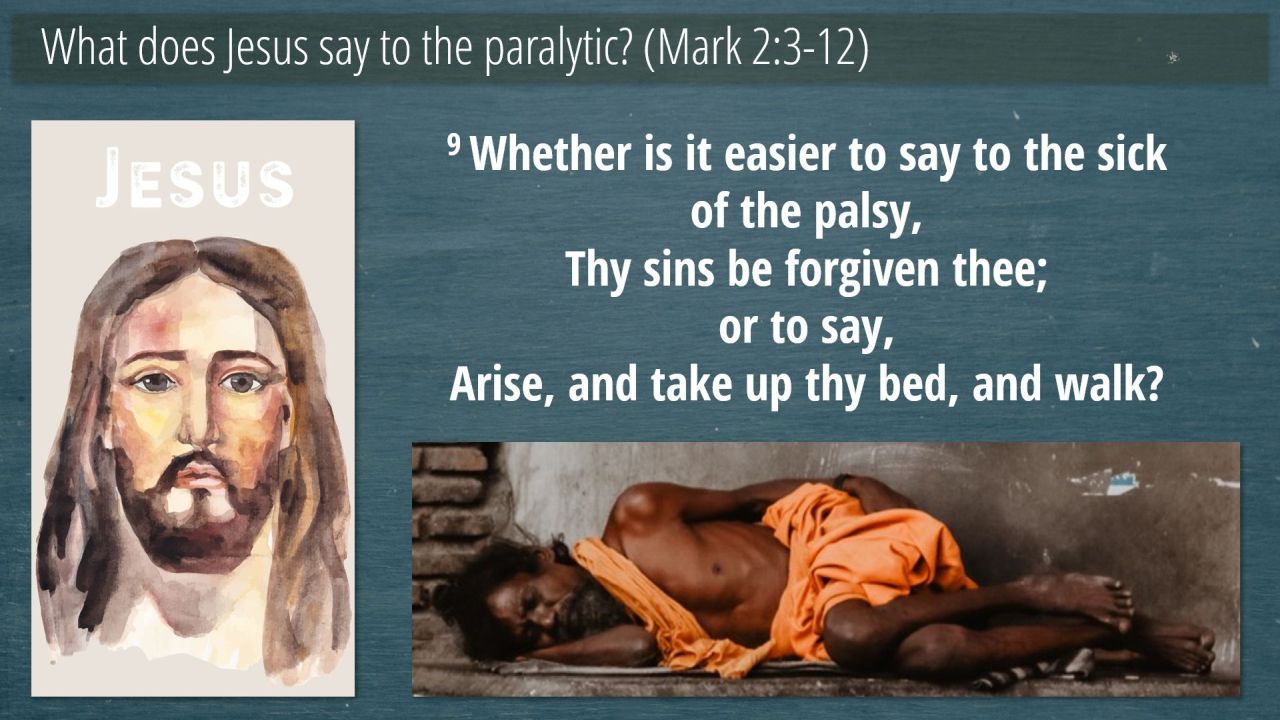 What does Jesus say to the paralytic? (Mark 2:3-12)

JESUS

$^9$ Whether is it easier to say to the sick of the palsy,
Thy sins be forgiven thee;
or to say,
Arise, and take up thy bed, and walk?